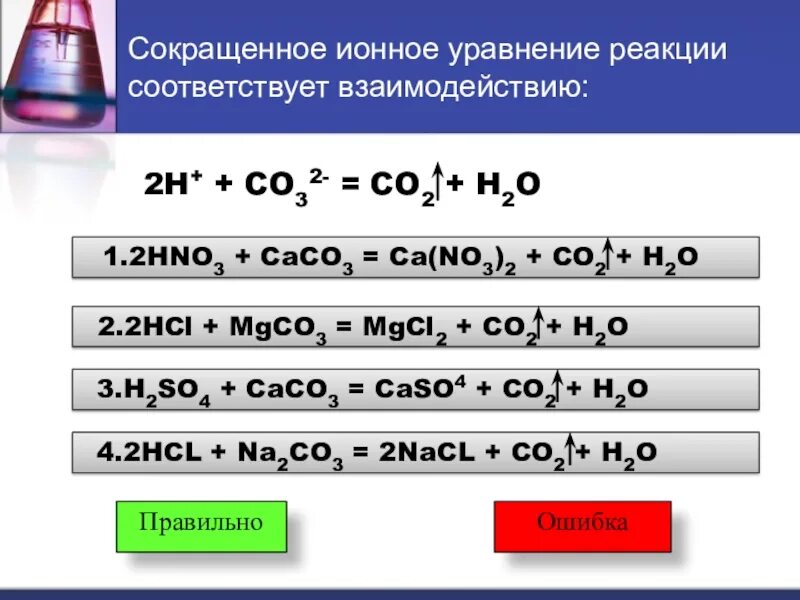 Сокращенное ионное уравнение реакции соответствует взаимодействию:

$2H^+ + CO_3^{2-} = CO_2\uparrow + H_2O$

1.$2HNO_3 + CaCO_3 = Ca(NO_3)_2 + CO_2\uparrow + H_2O$

2.$2HCl + MgCO_3 = MgCl_2 + CO_2\uparrow + H_2O$

3.$H_2SO_4 + CaCO_3 = CaSO^4 + CO_2\uparrow + H_2O$

4.$2HCL + Na_2CO_3 = 2NaCL + CO_2\uparrow + H_2O$

Правильно

Ошибка